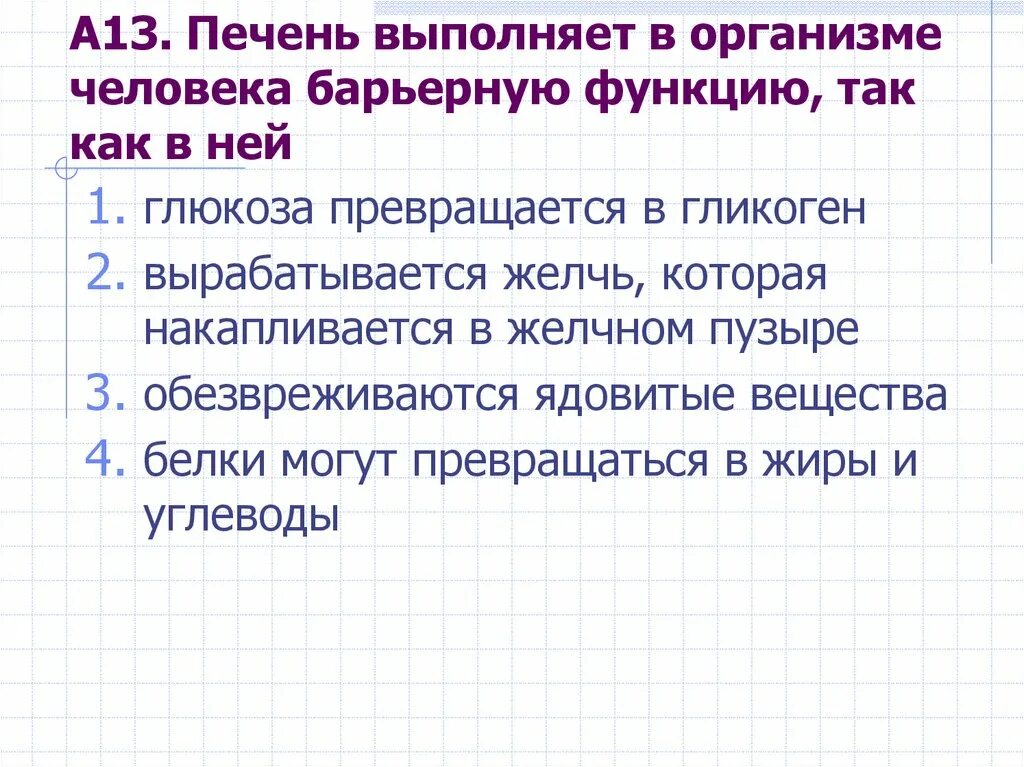 А13. Печень выполняет в организме человека барьерную функцию, так как в ней

1. глюкоза превращается в гликоген
2. вырабатывается желчь, которая накапливается в желчном пузыре
3. обезвреживаются ядовитые вещества
4. белки могут превращаться в жиры и углеводы